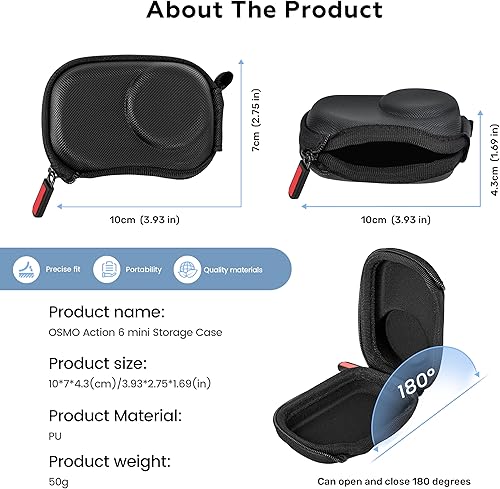 About The Product

7cm (2.75 in)

10cm (3.93 in)

4.3cm (1.69 in)

10cm (3.93 in)

Precise fit

Portability

Quality materials

Product name:
OSMO Action 6 mini Storage Case

Product size:
10*7*4.3(cm)/3.93*2.75*1.69(in)

Product Material:
PU

Product weight:
50g

180°

Can open and close 180 degrees